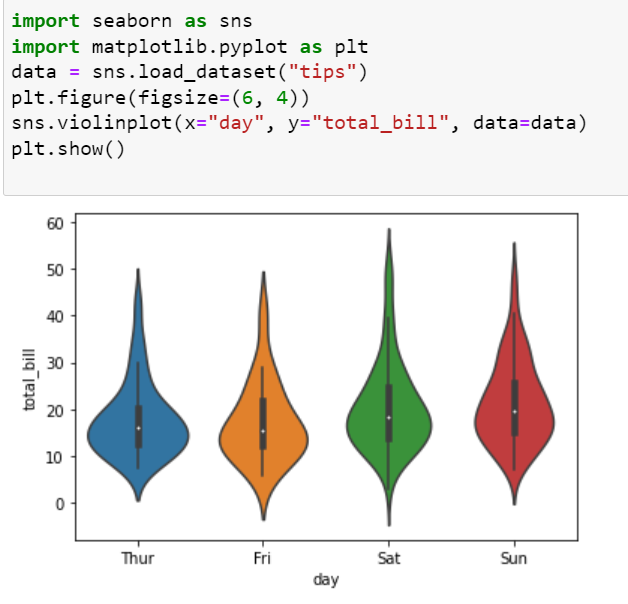 import seaborn as sns
import matplotlib.pyplot as plt
data = sns.load_dataset("tips")
plt.figure(figsize=(6, 4))
sns.violinplot(x="day", y="total_bill", data=data)
plt.show()

60
50
40
30
20
10
0
total_bill

Thur
Fri
Sat
Sun
day